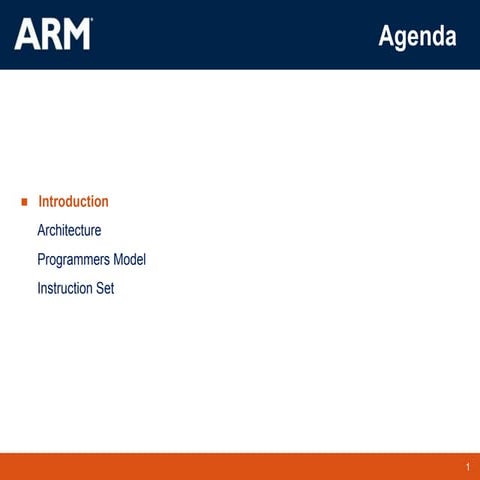 ARM

Agenda

Introduction

Architecture

Programmers Model

Instruction Set

1